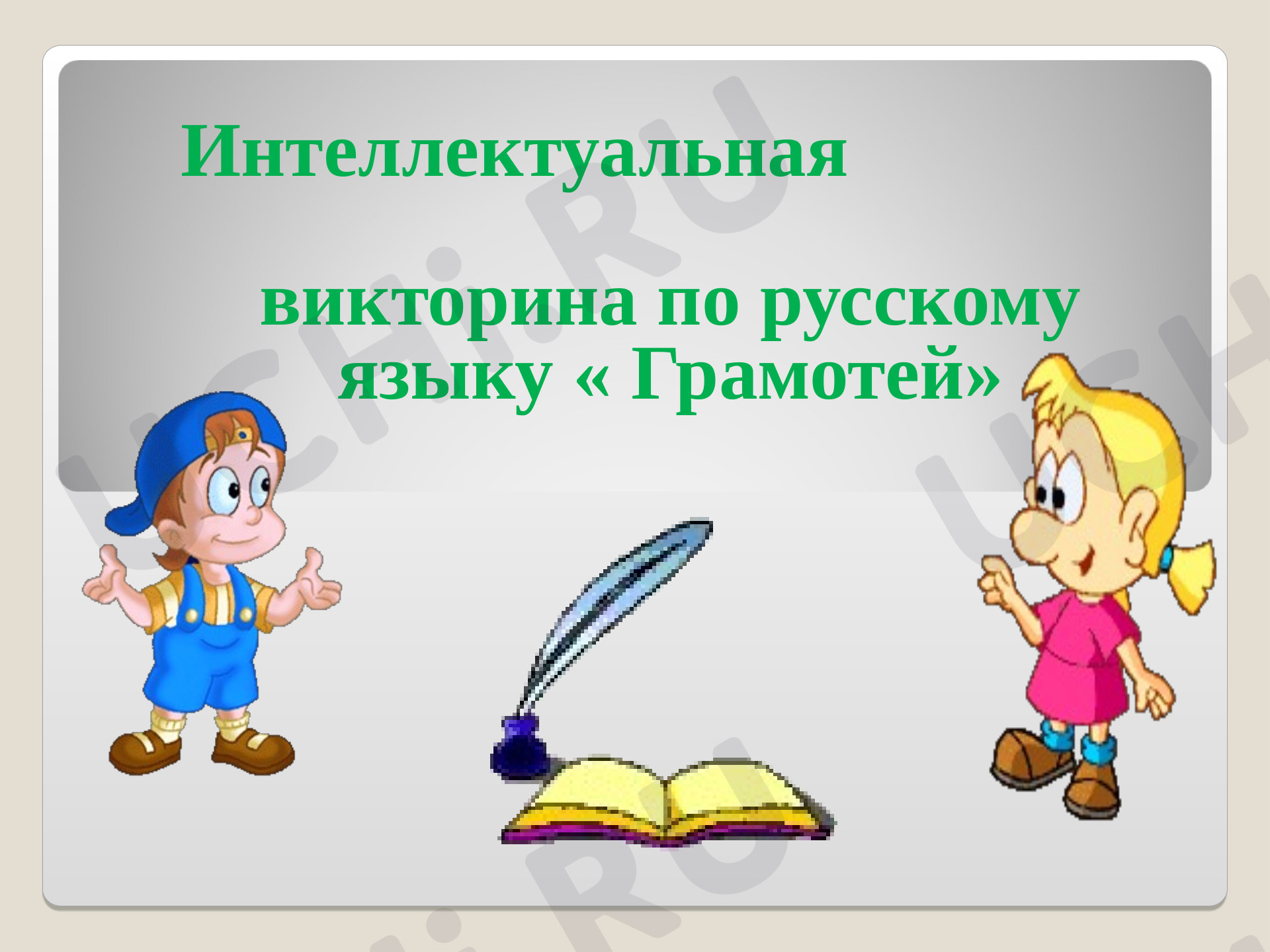 Интеллектуальная

викторина по русскому языку « Грамотей»

UCHi.RU